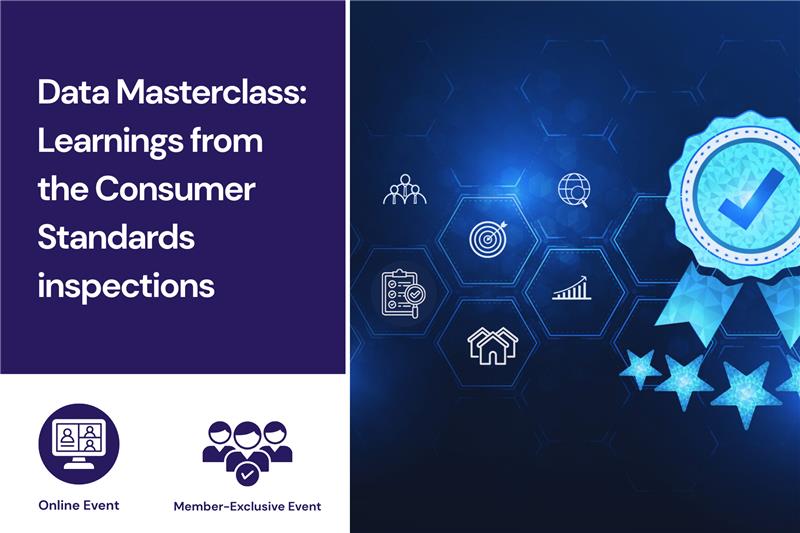 Data Masterclass: Learnings from the Consumer Standards inspections

Online Event

Member-Exclusive Event